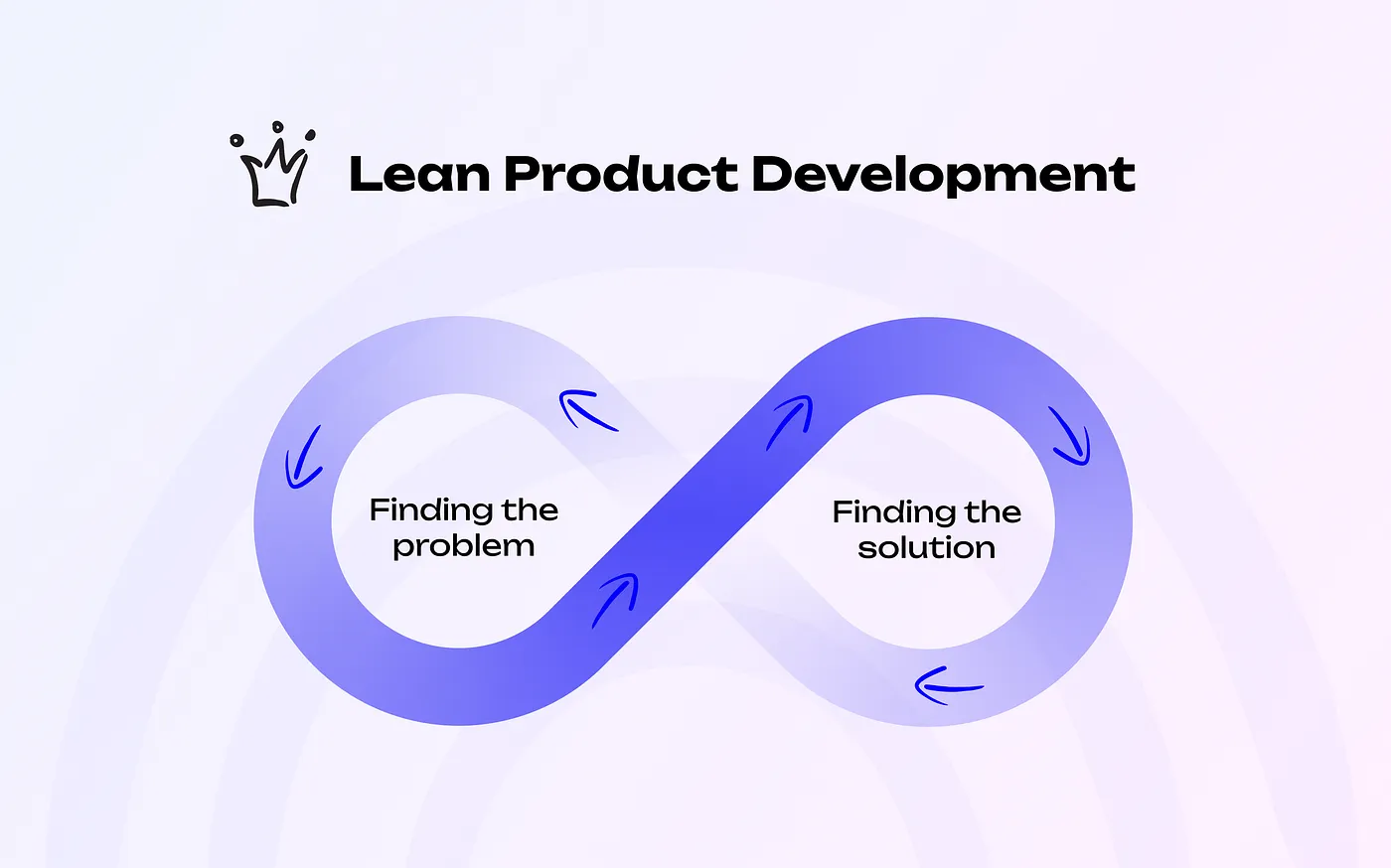 Lean Product Development

Finding the problem

Finding the solution